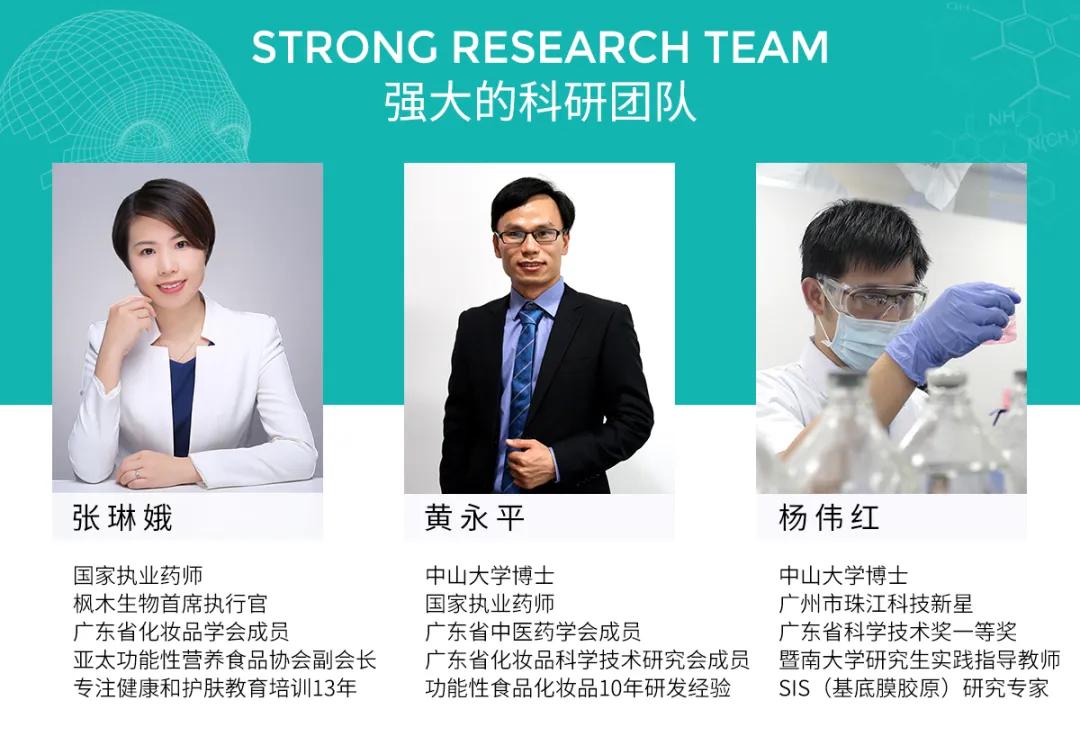 STRONG RESEARCH TEAM
强大的科研团队

张琳娥

国家执业药师
枫木生物首席执行官
广东省化妆品学会成员
亚太功能性营养食品协会副会长
专注健康和护肤教育培训13年

黄永平

中山大学博士
国家执业药师
广东省中医药学会成员
广东省化妆品科学技术研究会成员
功能性食品化妆品10年研发经验

杨伟红

中山大学博士
广州市珠江科技新星
广东省科学技术奖一等奖
暨南大学研究生实践指导教师
SIS（基底膜胶原）研究专家